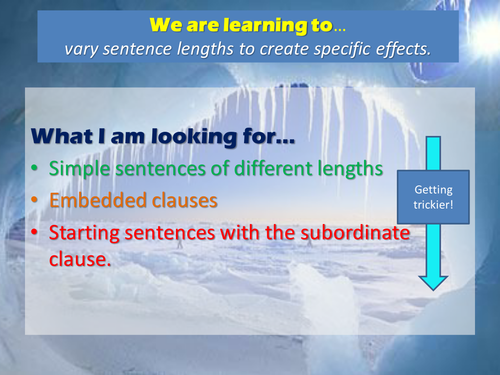 We are learning to…
vary sentence lengths to create specific effects.

What I am looking for…
• Simple sentences of different lengths
• Embedded clauses
• Starting sentences with the subordinate clause.

Getting trickier!